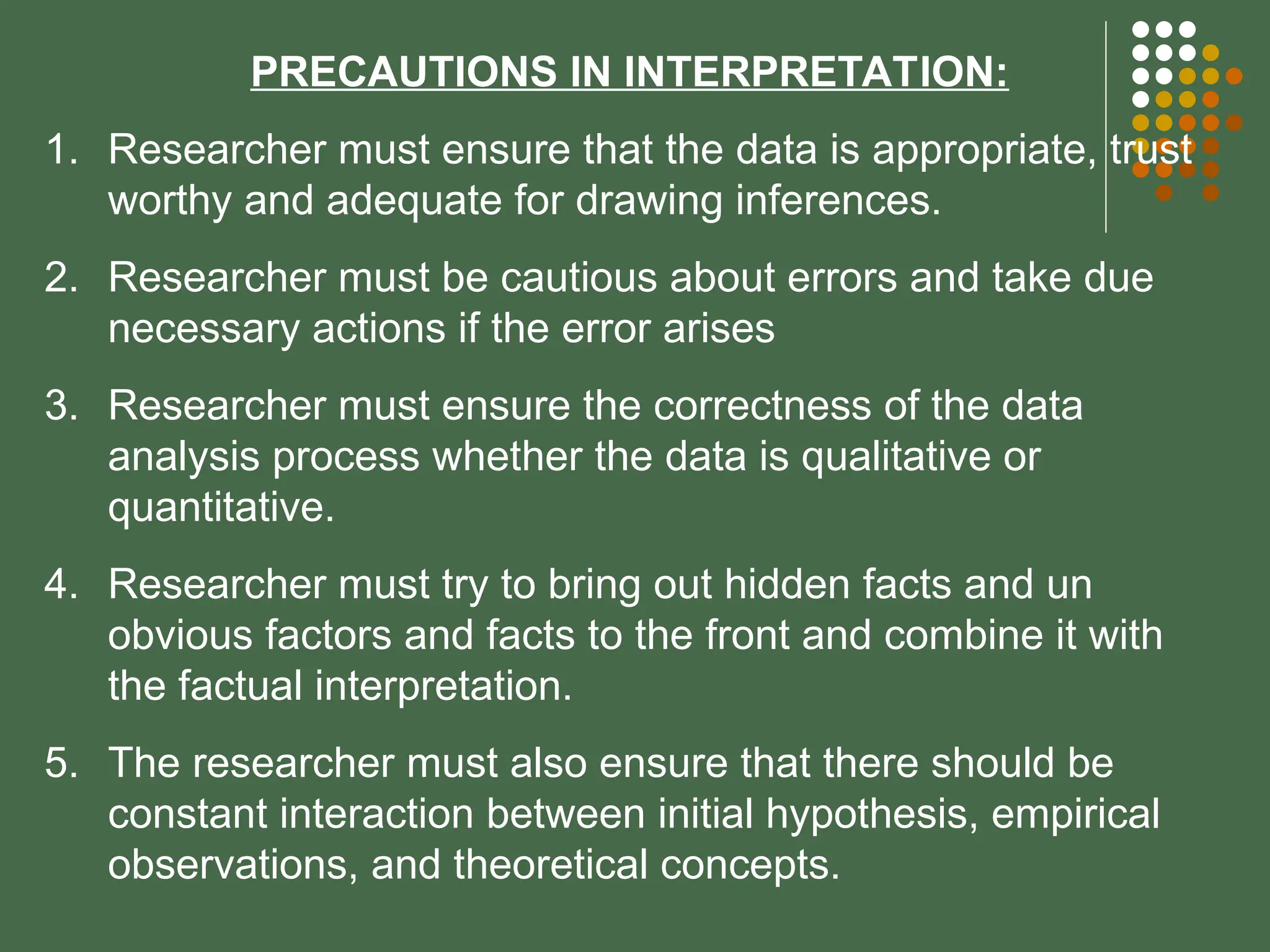 PRECAUTIONS IN INTERPRETATION:

1. Researcher must ensure that the data is appropriate, trust worthy and adequate for drawing inferences.

2. Researcher must be cautious about errors and take due necessary actions if the error arises

3. Researcher must ensure the correctness of the data analysis process whether the data is qualitative or quantitative.

4. Researcher must try to bring out hidden facts and un obvious factors and facts to the front and combine it with the factual interpretation.

5. The researcher must also ensure that there should be constant interaction between initial hypothesis, empirical observations, and theoretical concepts.